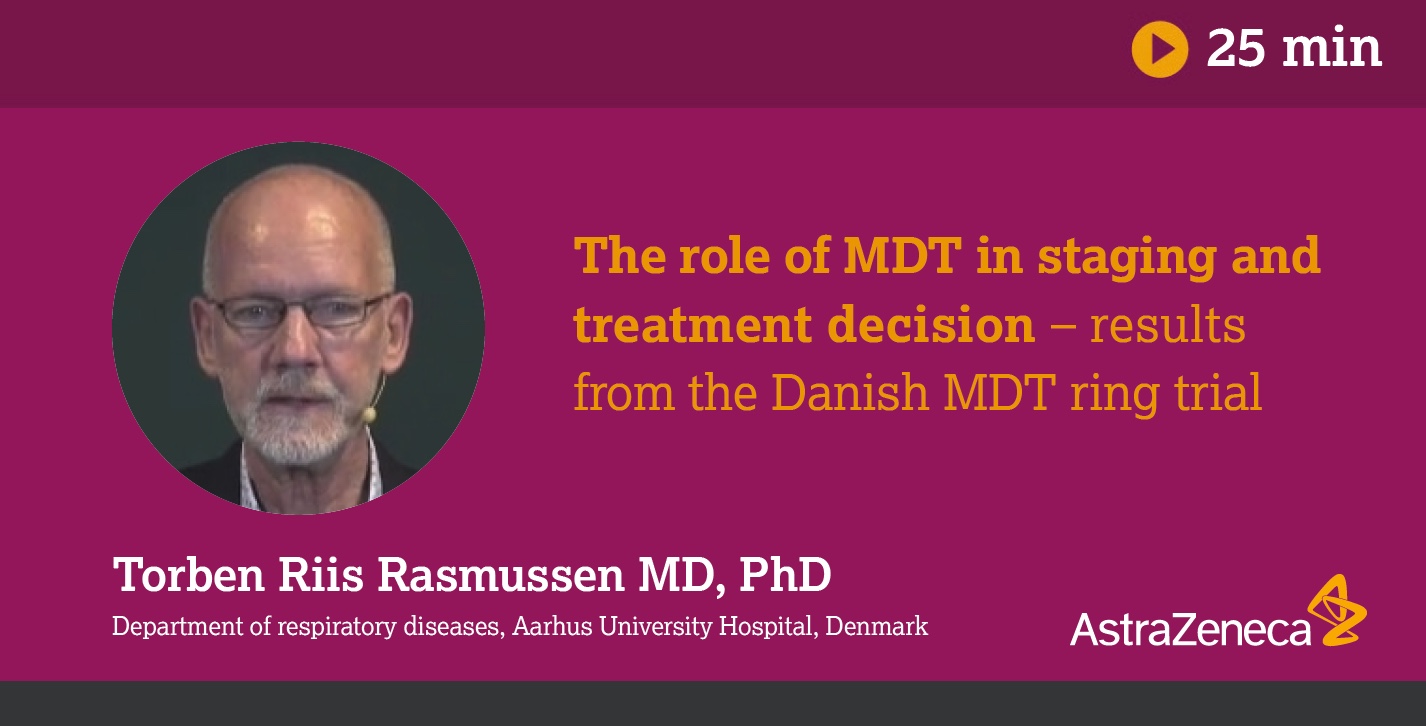 25 min

The role of MDT in staging and treatment decision – results from the Danish MDT ring trial

Torben Riis Rasmussen MD, PhD

Department of respiratory diseases, Aarhus University Hospital, Denmark

AstraZeneca